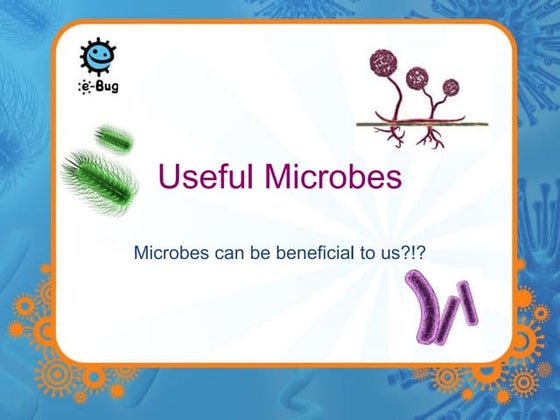 e-Bug

Useful Microbes

Microbes can be beneficial to us?!?